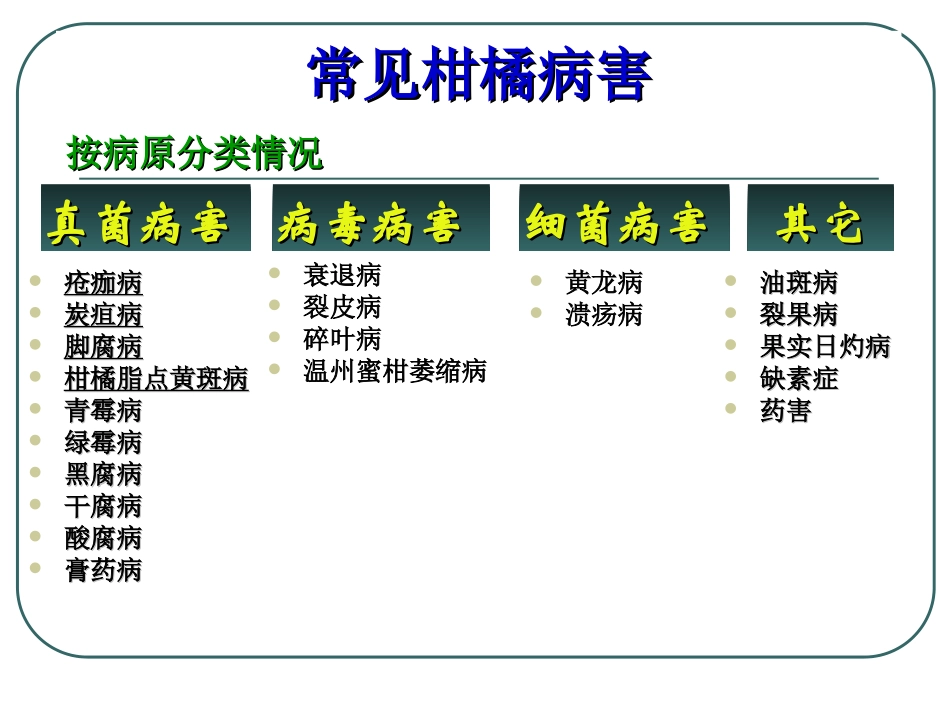 常见柑橘病害

按病原分类情况

真菌病害

- 疮痂病
- 炭疽病
- 脚腐病
- 柑橘脂点黄斑病
- 青霉病
- 绿霉病
- 黑腐病
- 干腐病
- 酸腐病
- 膏药病

病毒病害

- 衰退病
- 裂皮病
- 碎叶病
- 温州蜜柑萎缩病

细菌病害

- 黄龙病
- 溃疡病

其它

- 油斑病
- 裂果病
- 果实日灼病
- 缺素症
- 药害